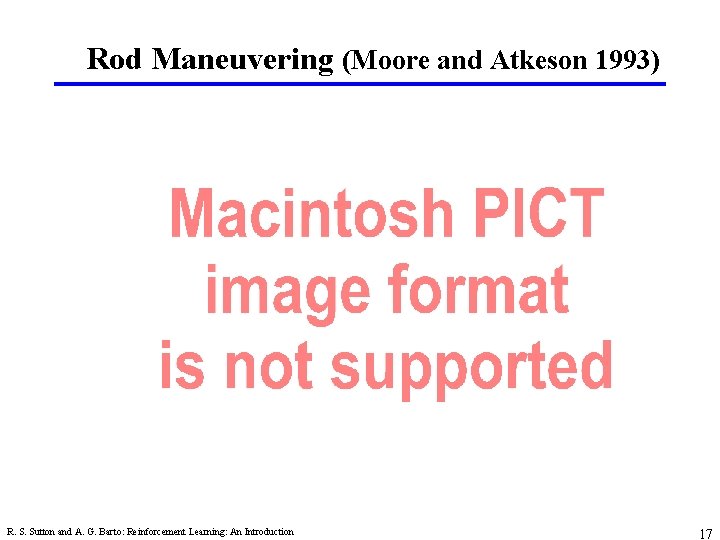 Rod Maneuvering (Moore and Atkeson 1993)

Macintosh PICT image format is not supported

R. S. Sutton and A. G. Barto: Reinforcement Learning: An Introduction

17